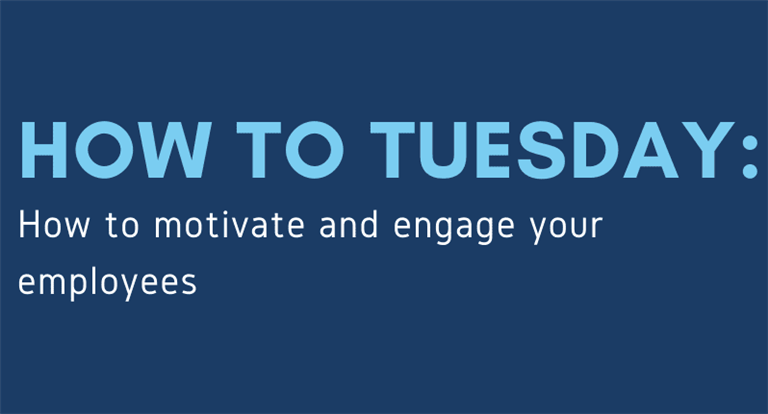 HOW TO TUESDAY:

How to motivate and engage your employees